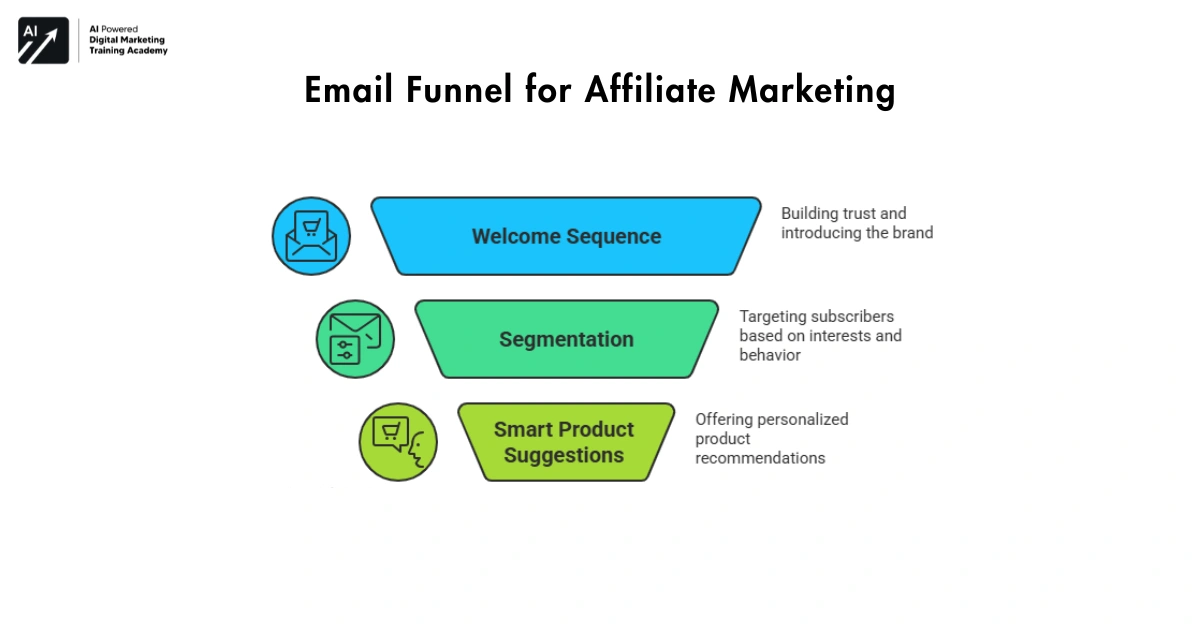 AI

AI Powered
Digital Marketing
Training Academy

Email Funnel for Affiliate Marketing

Welcome Sequence

Building trust and introducing the brand

Segmentation

Targeting subscribers based on interests and behavior

Smart Product Suggestions

Offering personalized product recommendations